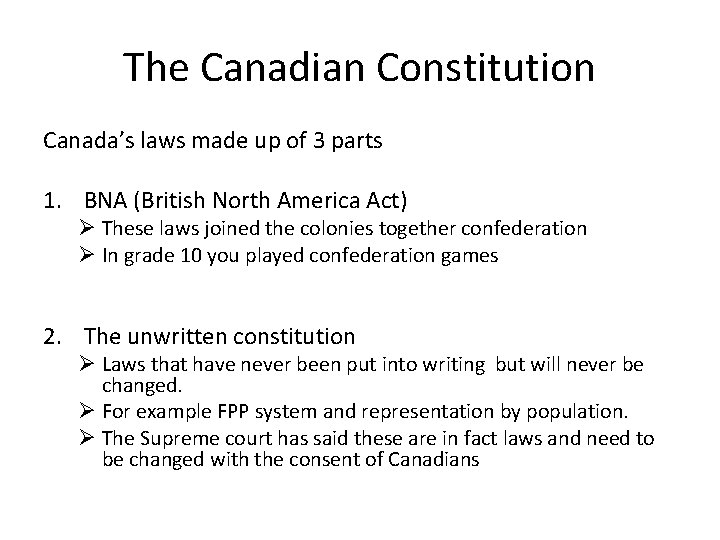 The Canadian Constitution

Canada's laws made up of 3 parts

1. BNA (British North America Act)
➢ These laws joined the colonies together confederation
➢ In grade 10 you played confederation games

2. The unwritten constitution
➢ Laws that have never been put into writing but will never be changed.
➢ For example FPP system and representation by population.
➢ The Supreme court has said these are in fact laws and need to be changed with the consent of Canadians